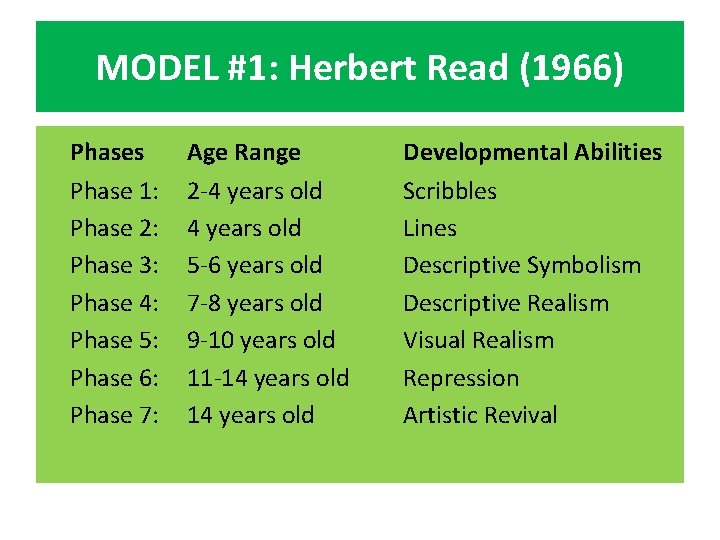 MODEL #1: Herbert Read (1966)

| Phases | Age Range | Developmental Abilities |
|---|---|---|
| Phase 1: | 2-4 years old | Scribbles |
| Phase 2: | 4 years old | Lines |
| Phase 3: | 5-6 years old | Descriptive Symbolism |
| Phase 4: | 7-8 years old | Descriptive Realism |
| Phase 5: | 9-10 years old | Visual Realism |
| Phase 6: | 11-14 years old | Repression |
| Phase 7: | 14 years old | Artistic Revival |